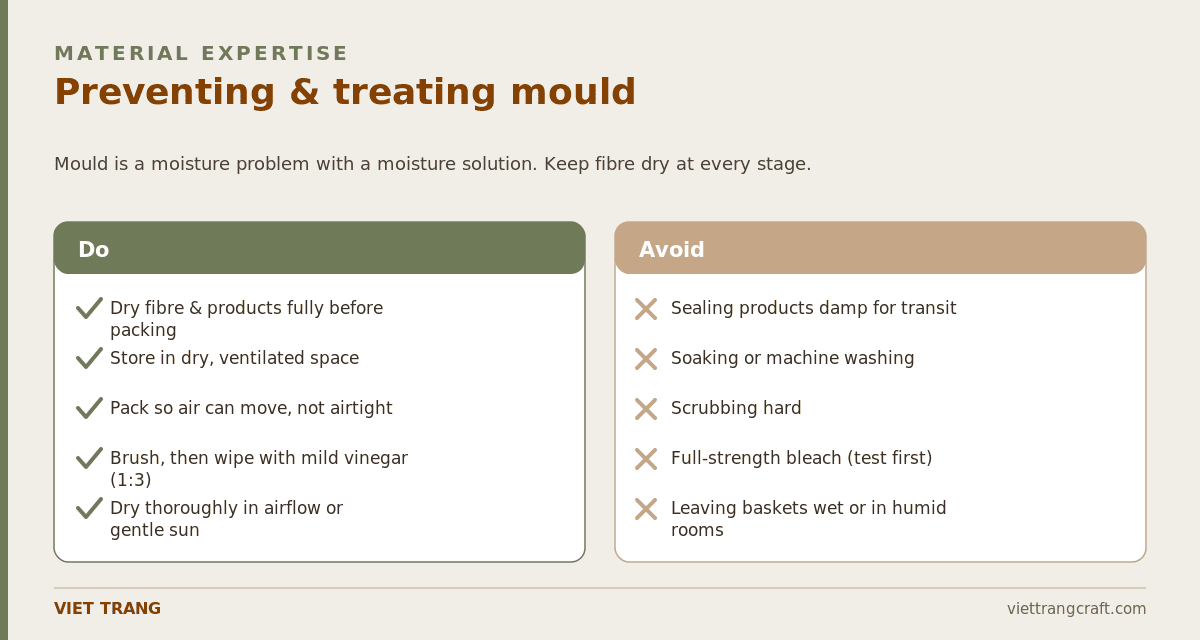 MATERIAL EXPERTISE

Preventing & treating mould

Mould is a moisture problem with a moisture solution. Keep fibre dry at every stage.

Do

Dry fibre & products fully before packing

Store in dry, ventilated space

Pack so air can move, not airtight

Brush, then wipe with mild vinegar (1:3)

Dry thoroughly in airflow or gentle sun

Avoid

Sealing products damp for transit

Soaking or machine washing

Scrubbing hard

Full-strength bleach (test first)

Leaving baskets wet or in humid rooms

VIET TRANG

viettrangcraft.com